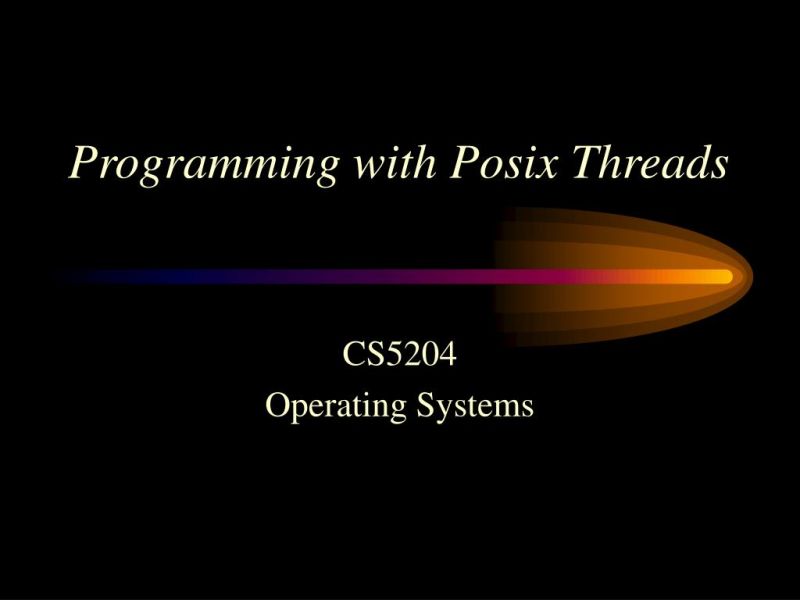 Programming with Posix Threads

CS5204
Operating Systems